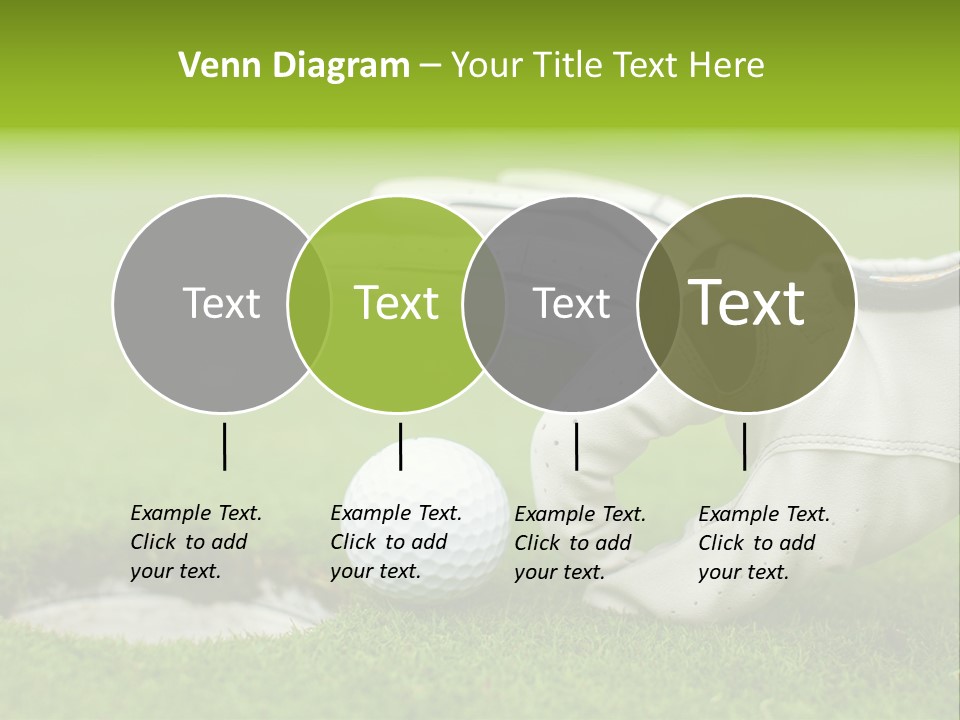 Venn Diagram – Your Title Text Here

Text

Text

Text

Text

Example Text. Click to add your text.

Example Text. Click to add your text.

Example Text. Click to add your text.

Example Text. Click to add your text.